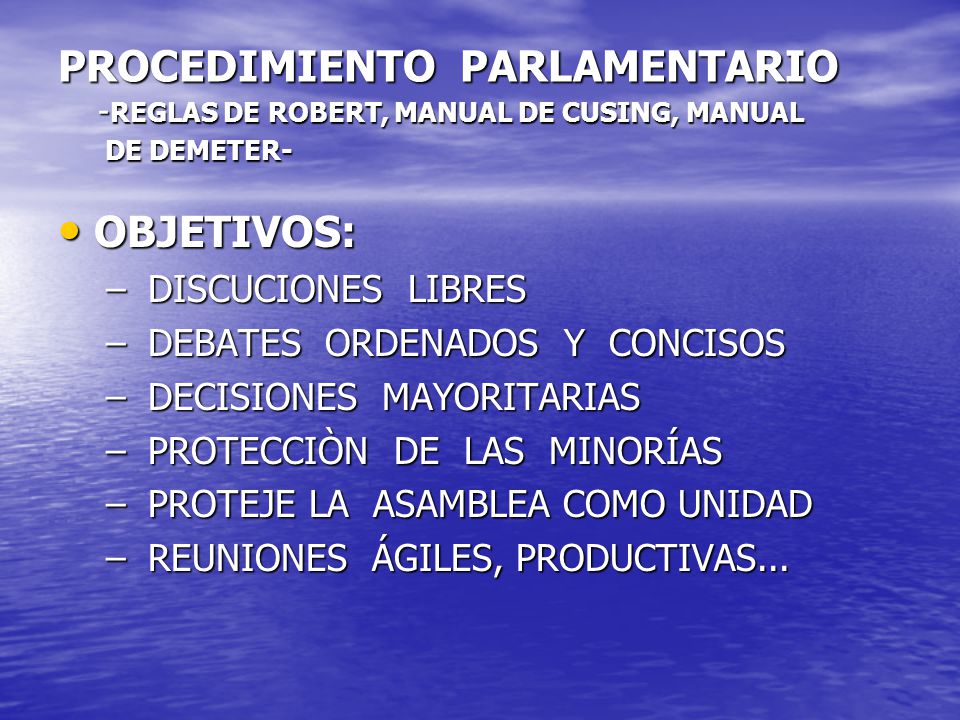 PROCEDIMIENTO PARLAMENTARIO
-REGLAS DE ROBERT, MANUAL DE CUSING, MANUAL DE DEMETER-

• OBJETIVOS:
– DISCUCIONES LIBRES
– DEBATES ORDENADOS Y CONCISOS
– DECISIONES MAYORITARIAS
– PROTECCIÒN DE LAS MINORÍAS
– PROTEJE LA ASAMBLEA COMO UNIDAD
– REUNIONES ÁGILES, PRODUCTIVAS...